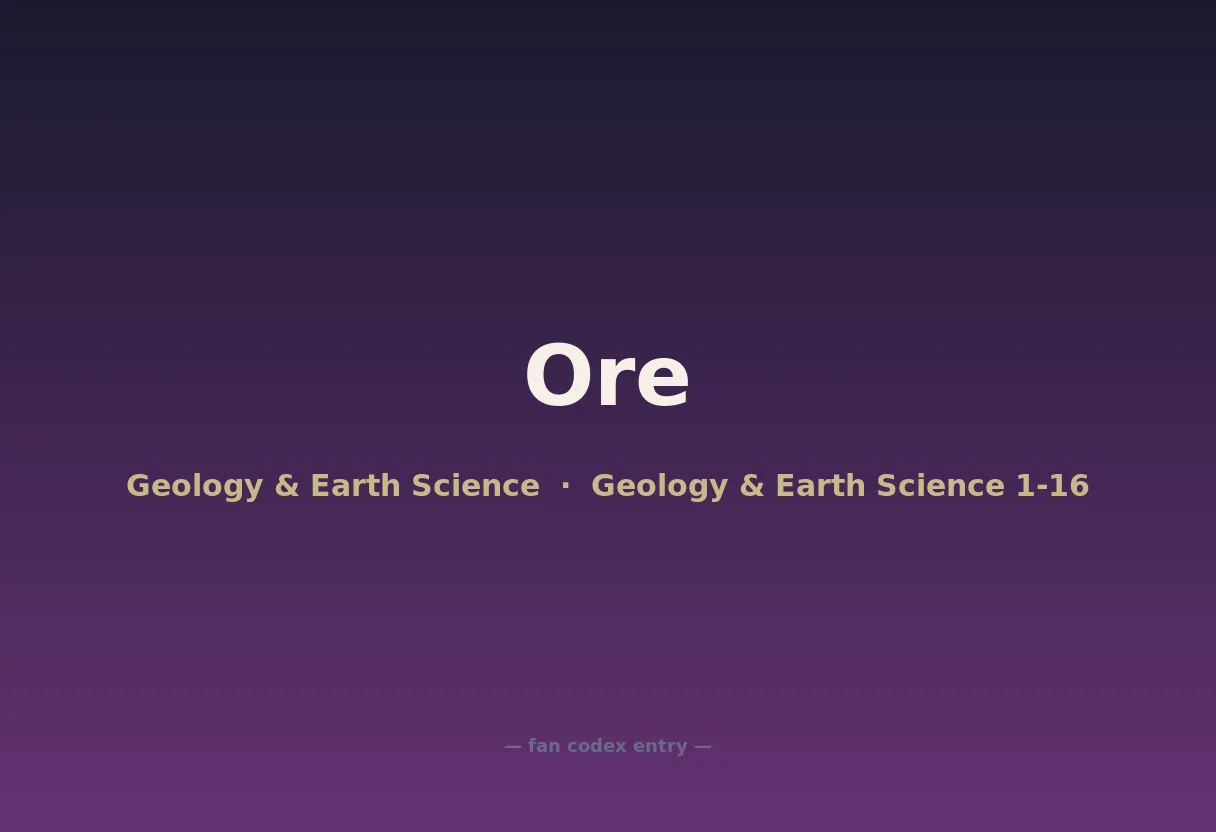 Ore

Geology & Earth Science · Geology & Earth Science 1-16

— fan codex entry —